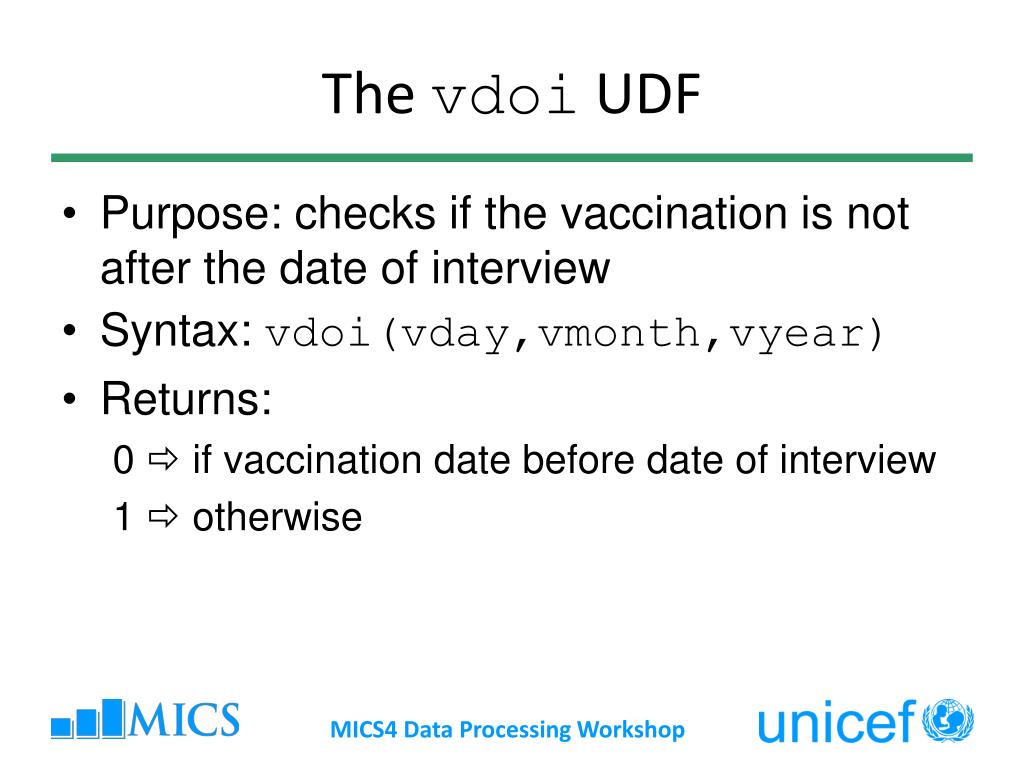 The vdoi UDF

• Purpose: checks if the vaccination is not after the date of interview
• Syntax: vdoi(vday,vmonth,vyear)
• Returns:
0 ⇨ if vaccination date before date of interview
1 ⇨ otherwise

MICS

MICS4 Data Processing Workshop

unicef